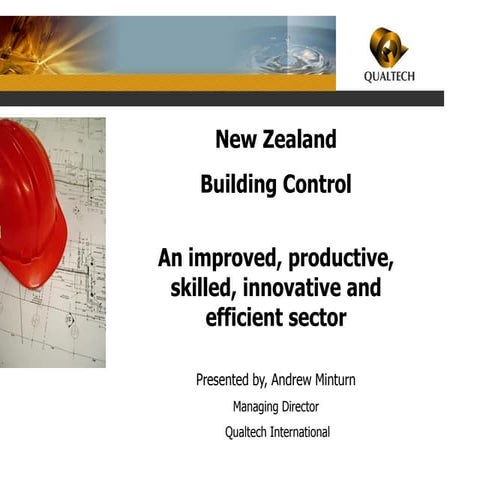 QUALTECH

New Zealand

Building Control

An improved, productive, skilled, innovative and efficient sector

Presented by, Andrew Minturn

Managing Director

Qualtech International